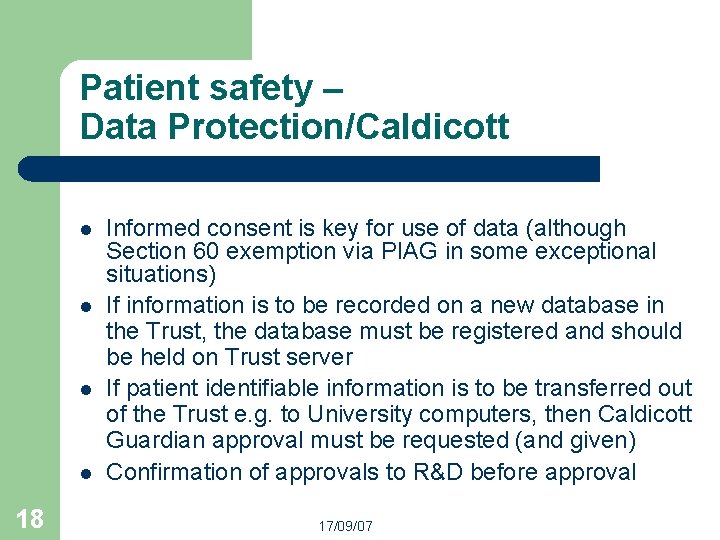 Patient safety – Data Protection/Caldicott

- Informed consent is key for use of data (although Section 60 exemption via PIAG in some exceptional situations)
- If information is to be recorded on a new database in the Trust, the database must be registered and should be held on Trust server
- If patient identifiable information is to be transferred out of the Trust e.g. to University computers, then Caldicott Guardian approval must be requested (and given)
- Confirmation of approvals to R&D before approval

18

17/09/07